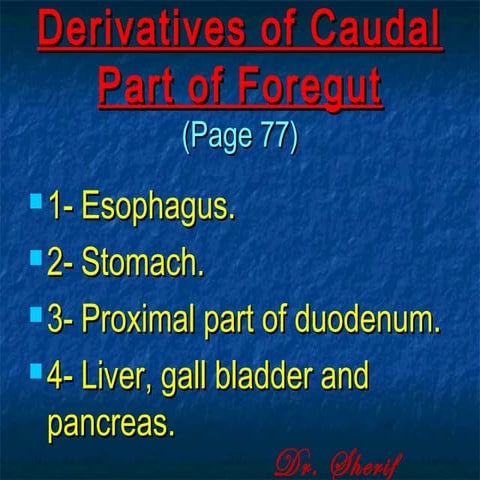 Derivatives of Caudal Part of Foregut
(Page 77)

1- Esophagus.

2- Stomach.

3- Proximal part of duodenum.

4- Liver, gall bladder and pancreas.

Dr. Sherif